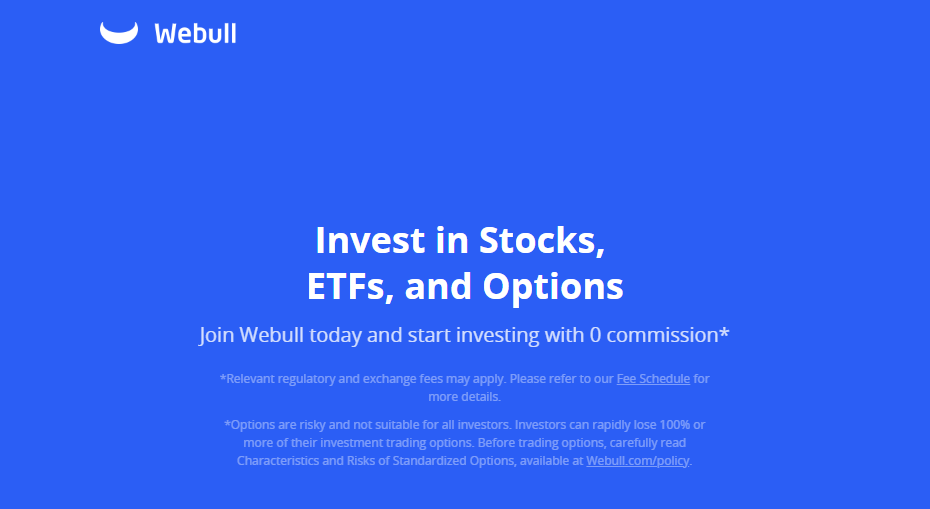 Webull

Invest in Stocks,
ETFs, and Options

Join Webull today and start investing with 0 commission*

*Relevant regulatory and exchange fees may apply. Please refer to our Fee Schedule for more details.

*Options are risky and not suitable for all investors. Investors can rapidly lose 100% or more of their investment trading options. Before trading options, carefully read Characteristics and Risks of Standardized Options, available at Webull.com/policy.